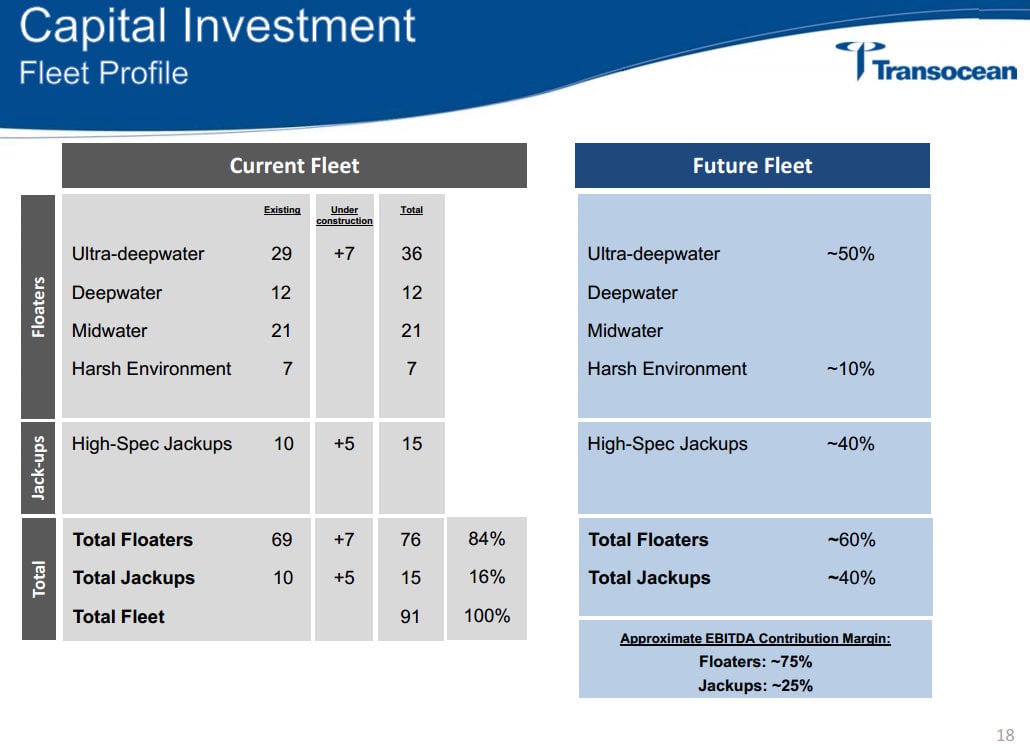 Capital Investment
Fleet Profile

Transocean

Current Fleet

| | | Existing | Under construction | Total | |
|---|---|---|---|---|---|
| Floaters | Ultra-deepwater | 29 | +7 | 36 | |
| | Deepwater | 12 | | 12 | |
| | Midwater | 21 | | 21 | |
| | Harsh Environment | 7 | | 7 | |
| Jack-ups | High-Spec Jackups | 10 | +5 | 15 | |
| Total | Total Floaters | 69 | +7 | 76 | 84% |
| | Total Jackups | 10 | +5 | 15 | 16% |
| | Total Fleet | | | 91 | 100% |

Future Fleet

| | |
|---|---|
| Ultra-deepwater | ~50% |
| Deepwater | |
| Midwater | |
| Harsh Environment | ~10% |
| High-Spec Jackups | ~40% |
| Total Floaters | ~60% |
| Total Jackups | ~40% |

Approximate EBITDA Contribution Margin:
Floaters: ~75%
Jackups: ~25%

18